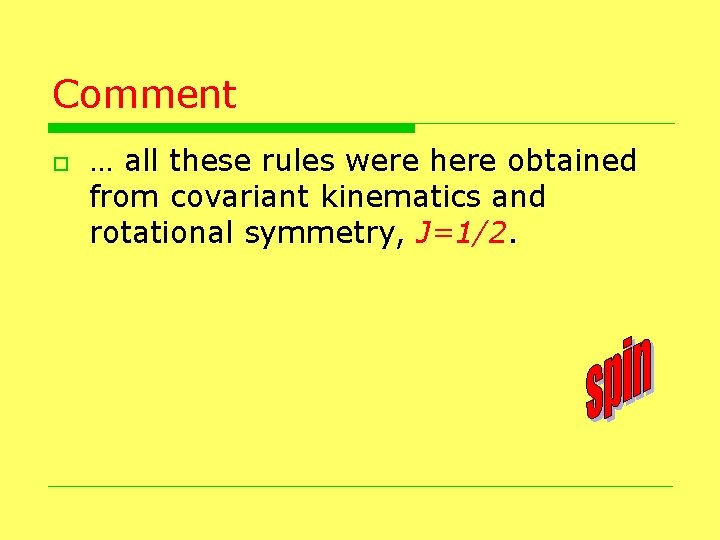 Comment

… all these rules were here obtained from covariant kinematics and rotational symmetry, $J=1/2$.

spin